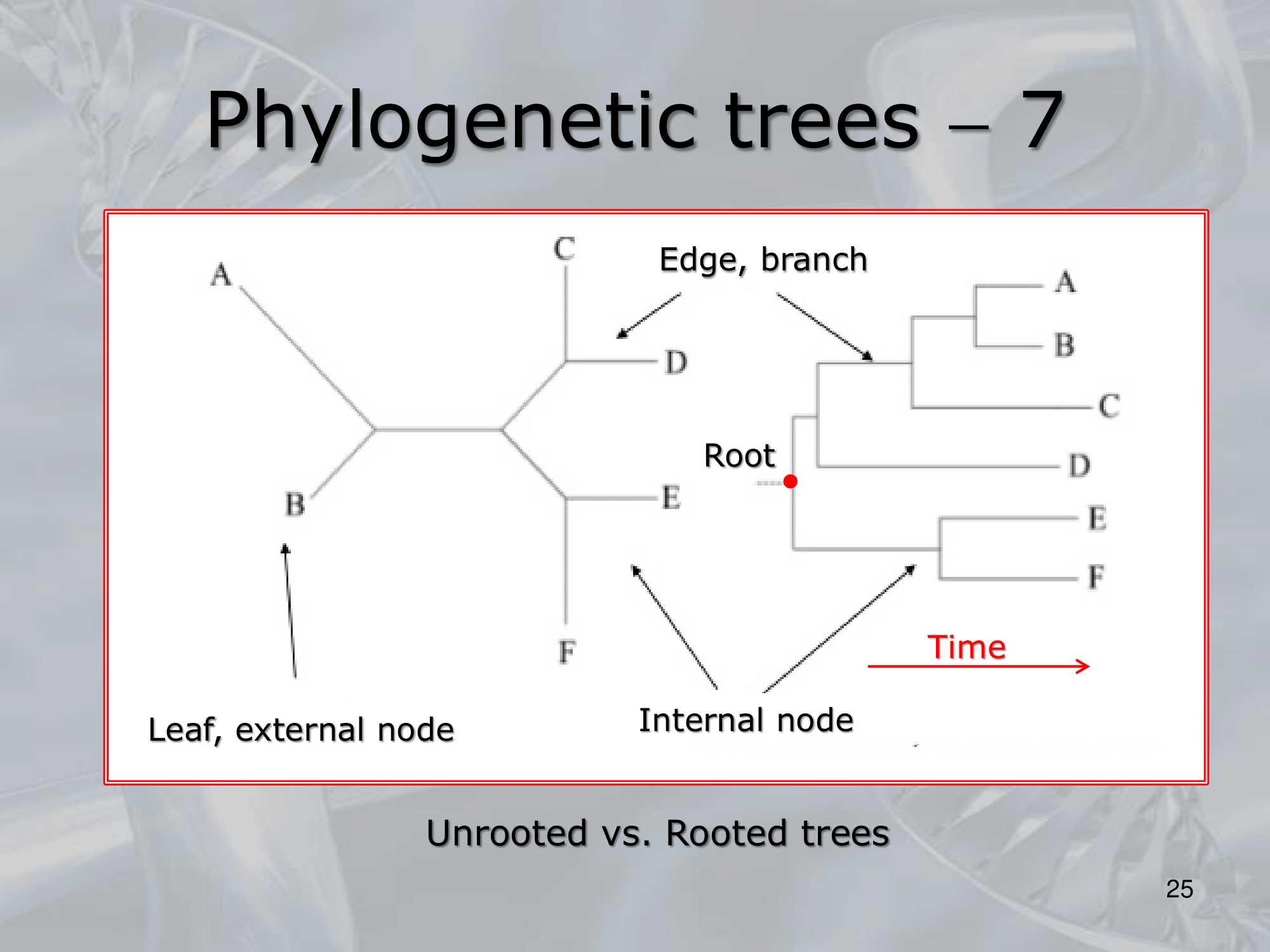 Phylogenetic trees – 7

A

C

Edge, branch

D

B

E

F

A

B

C

Root

D

E

F

Time

Leaf, external node

Internal node

Unrooted vs. Rooted trees

25